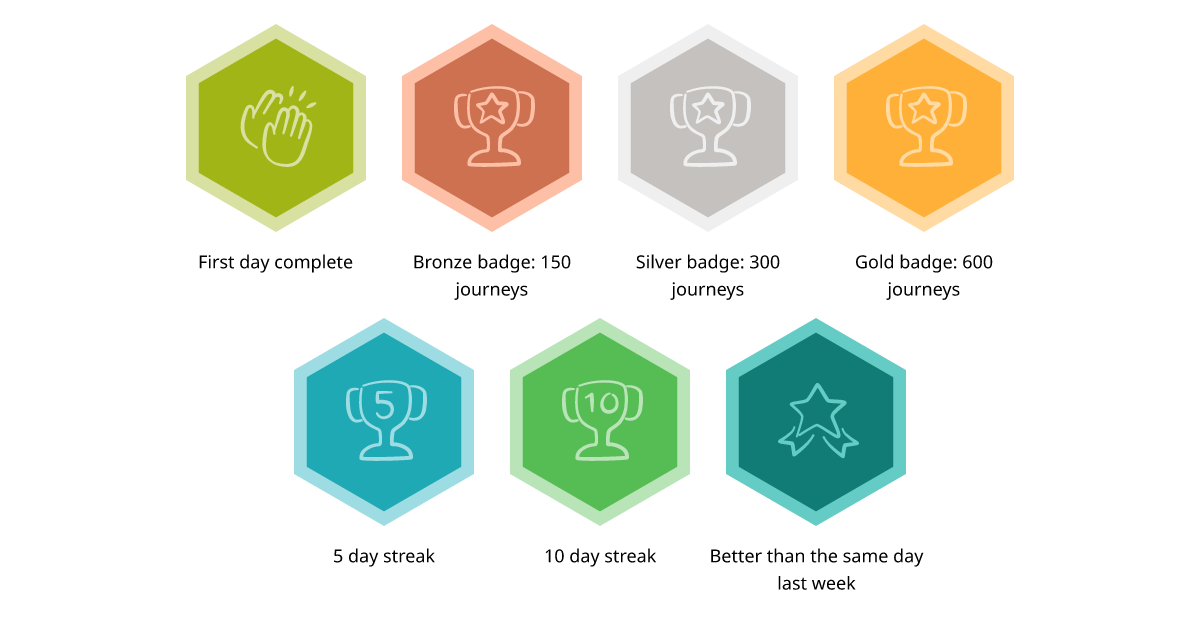 First day complete

Bronze badge: 150 journeys

Silver badge: 300 journeys

Gold badge: 600 journeys

5

5 day streak

10

10 day streak

Better than the same day last week